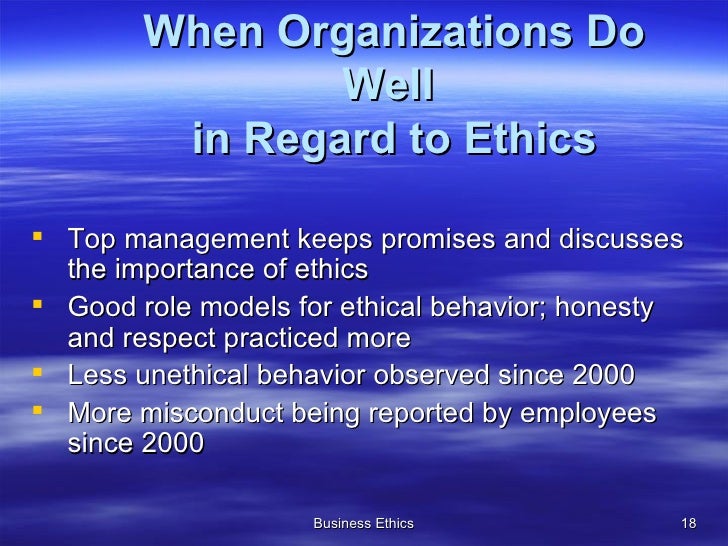 When Organizations Do Well
in Regard to Ethics

- Top management keeps promises and discusses the importance of ethics
- Good role models for ethical behavior; honesty and respect practiced more
- Less unethical behavior observed since 2000
- More misconduct being reported by employees since 2000

Business Ethics

18